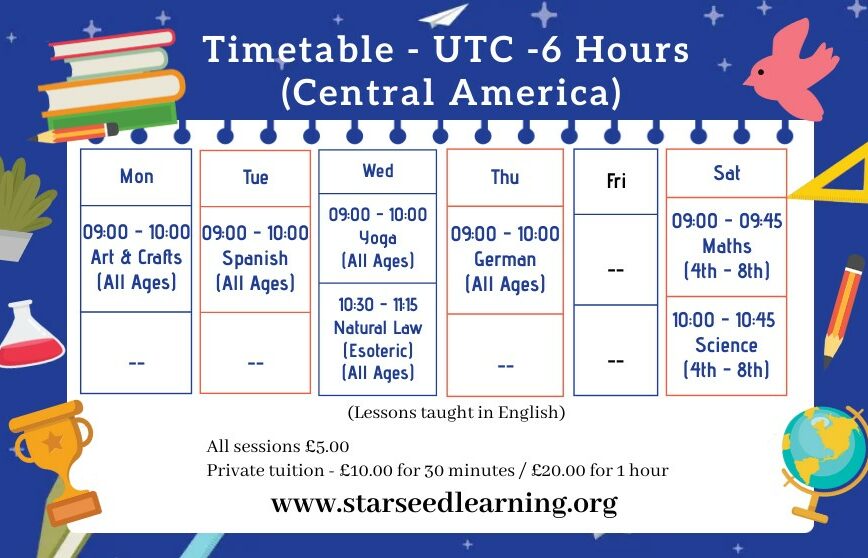 Timetable - UTC -6 Hours (Central America)

| Mon | Tue | Wed | Thu | Fri | Sat |
|---|---|---|---|---|---|
| 09:00 - 10:00 Art & Crafts (All Ages) | 09:00 - 10:00 Spanish (All Ages) | 09:00 - 10:00 Yoga (All Ages) | 09:00 - 10:00 German (All Ages) | -- | 09:00 - 09:45 Maths (4th - 8th) |
| -- | -- | 10:30 - 11:15 Natural Law (Esoteric) (All Ages) | -- | -- | 10:00 - 10:45 Science (4th - 8th) |

(Lessons taught in English)

All sessions £5.00
Private tuition - £10.00 for 30 minutes / £20.00 for 1 hour

www.starseedlearning.org